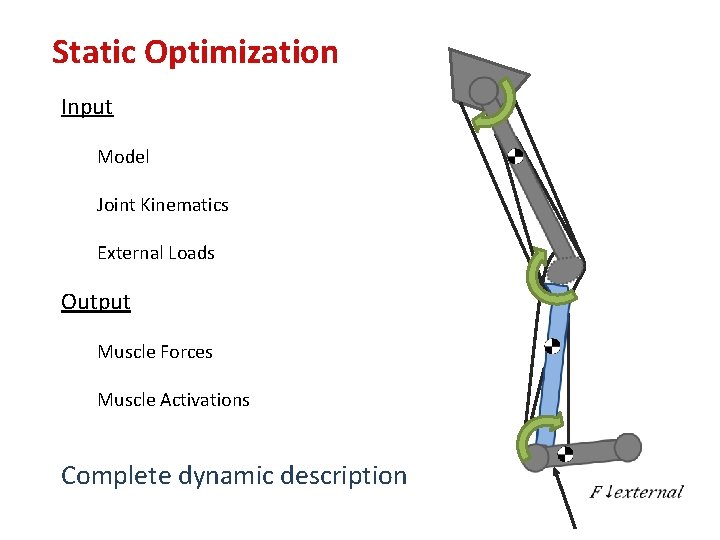 Static Optimization

Input

Model

Joint Kinematics

External Loads

Output

Muscle Forces

Muscle Activations

Complete dynamic description

$F \downarrow external$